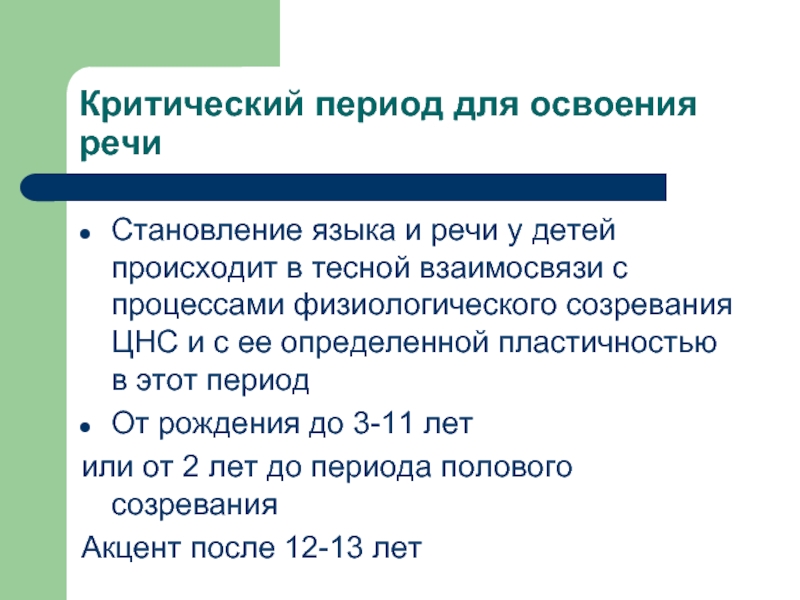 Критический период для освоения речи

● Становление языка и речи у детей происходит в тесной взаимосвязи с процессами физиологического созревания ЦНС и с ее определенной пластичностью в этот период

● От рождения до 3-11 лет

или от 2 лет до периода полового созревания

Акцент после 12-13 лет